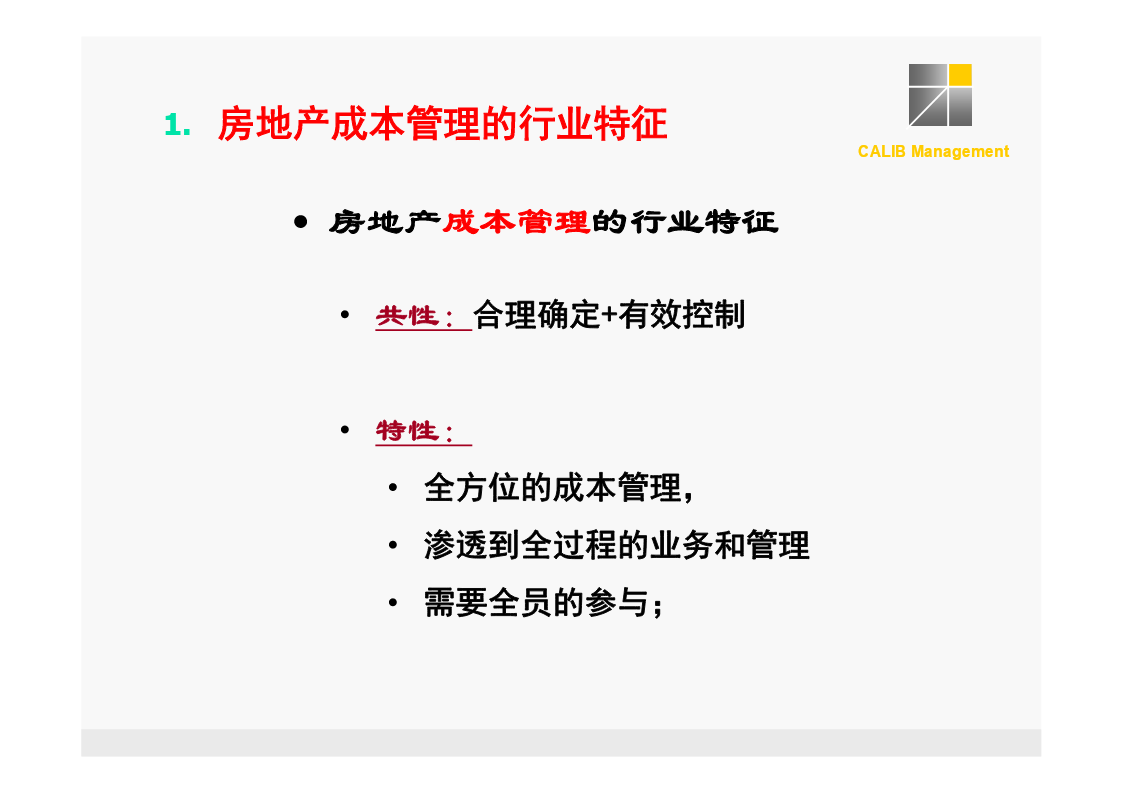 1. 房地产成本管理的行业特征

CALIB Management

● 房地产成本管理的行业特征

• 共性：合理确定+有效控制

• 特性：

• 全方位的成本管理，

• 渗透到全过程的业务和管理

• 需要全员的参与；